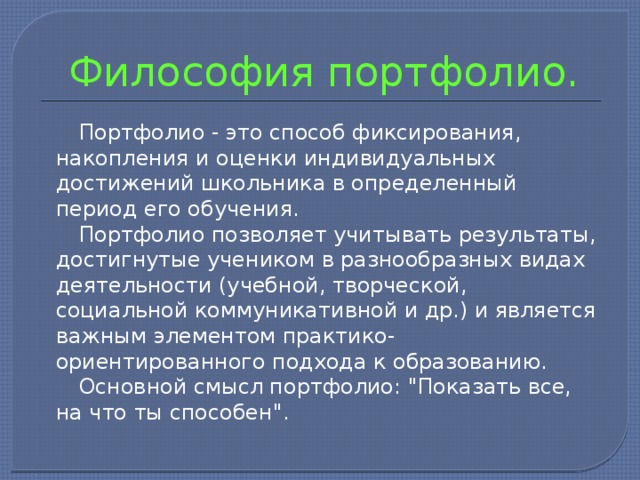 Философия портфолио.

Портфолио - это способ фиксирования, накопления и оценки индивидуальных достижений школьника в определенный период его обучения.

Портфолио позволяет учитывать результаты, достигнутые учеником в разнообразных видах деятельности (учебной, творческой, социальной коммуникативной и др.) и является важным элементом практико-ориентированного подхода к образованию.

Основной смысл портфолио: "Показать все, на что ты способен".